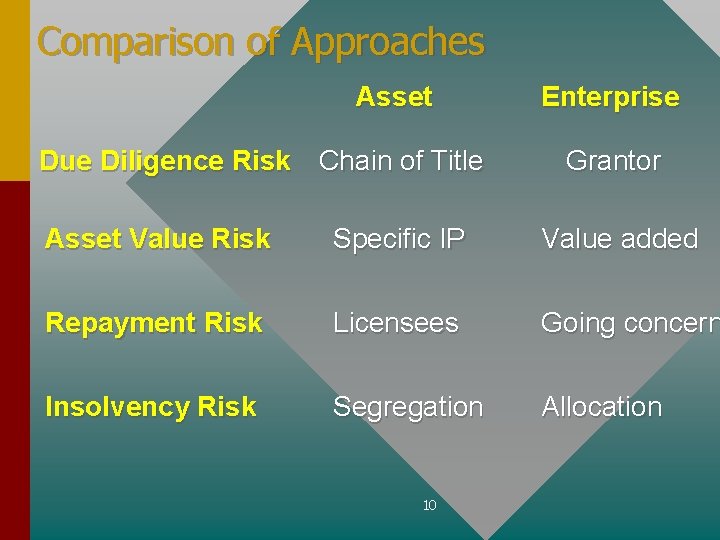 Comparison of Approaches

| | Asset | Enterprise |
|---|---|---|
| Due Diligence Risk | Chain of Title | Grantor |
| Asset Value Risk | Specific IP | Value added |
| Repayment Risk | Licensees | Going concern |
| Insolvency Risk | Segregation | Allocation |

10